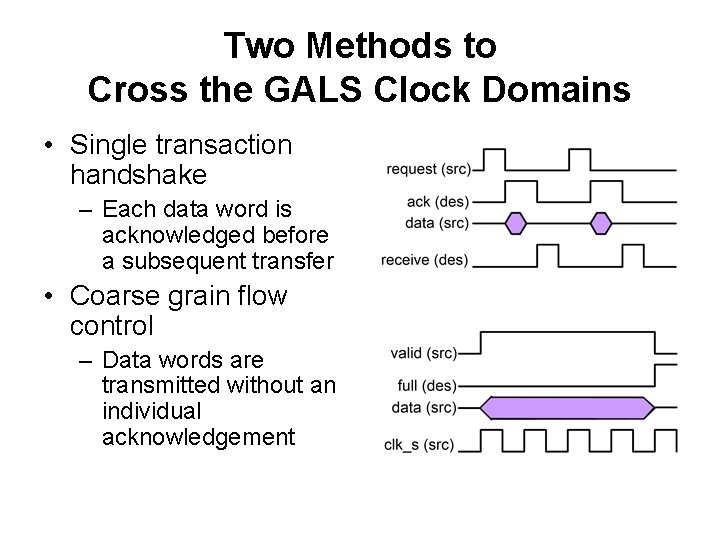 Two Methods to Cross the GALS Clock Domains

• Single transaction handshake
 – Each data word is acknowledged before a subsequent transfer
• Coarse grain flow control
 – Data words are transmitted without an individual acknowledgement

request (src)
ack (des)
data (src)
receive (des)

valid (src)
full (des)
data (src)
clk_s (src)